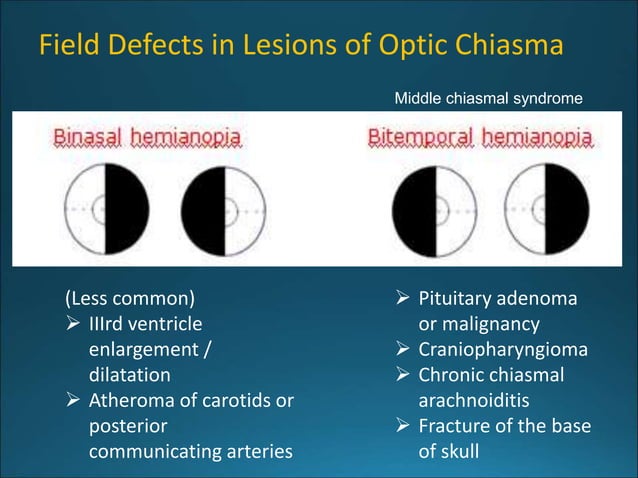 Field Defects in Lesions of Optic Chiasma

Middle chiasmal syndrome

Binasal hemianopia

Bitemporal hemianopia

(Less common)
➢ IIIrd ventricle enlargement / dilatation
➢ Atheroma of carotids or posterior communicating arteries

➢ Pituitary adenoma or malignancy
➢ Craniopharyngioma
➢ Chronic chiasmal arachnoiditis
➢ Fracture of the base of skull